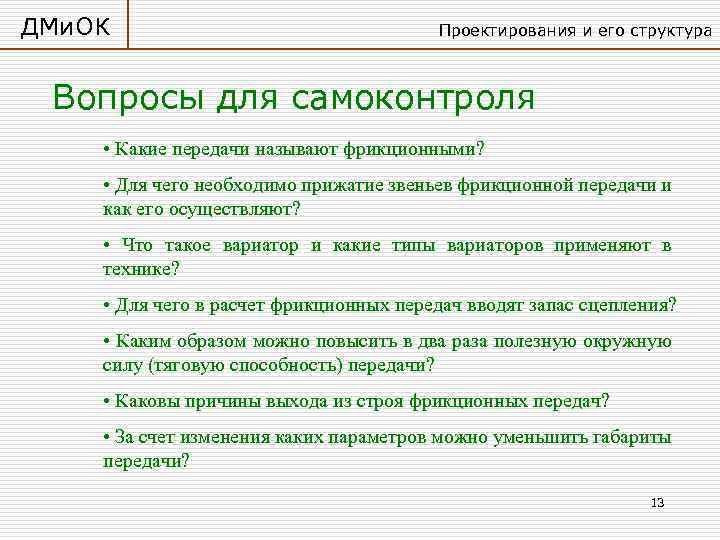 ДМиОК

Проектирования и его структура

Вопросы для самоконтроля

• Какие передачи называют фрикционными?

• Для чего необходимо прижатие звеньев фрикционной передачи и как его осуществляют?

• Что такое вариатор и какие типы вариаторов применяют в технике?

• Для чего в расчет фрикционных передач вводят запас сцепления?

• Каким образом можно повысить в два раза полезную окружную силу (тяговую способность) передачи?

• Каковы причины выхода из строя фрикционных передач?

• За счет изменения каких параметров можно уменьшить габариты передачи?

13